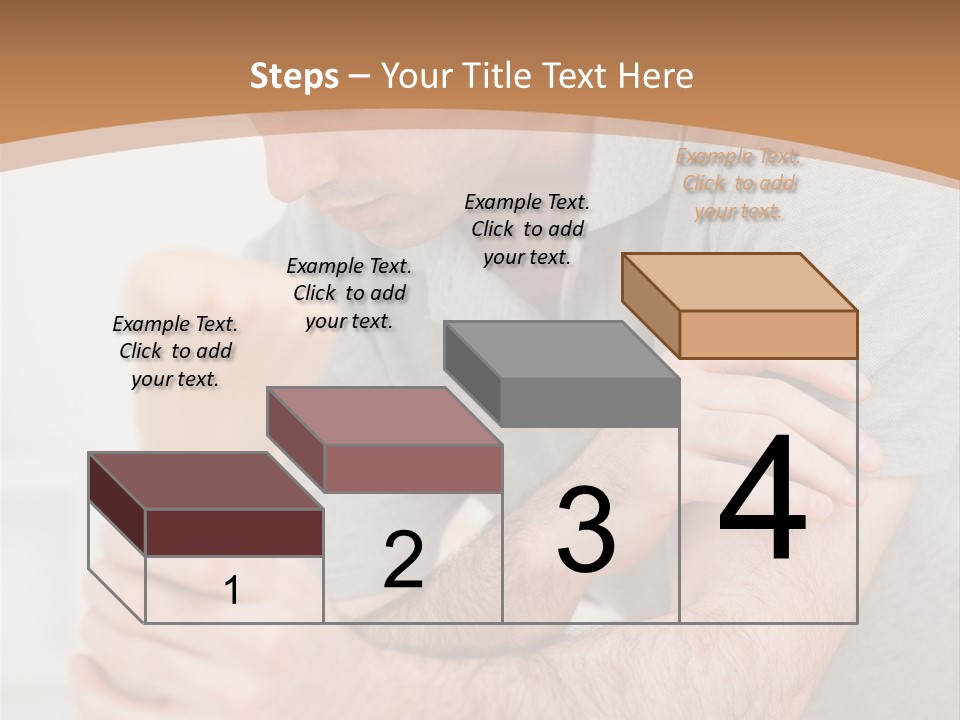 Steps – Your Title Text Here

Example Text. Click to add your text.

Example Text. Click to add your text.

Example Text. Click to add your text.

Example Text. Click to add your text.

1

2

3

4